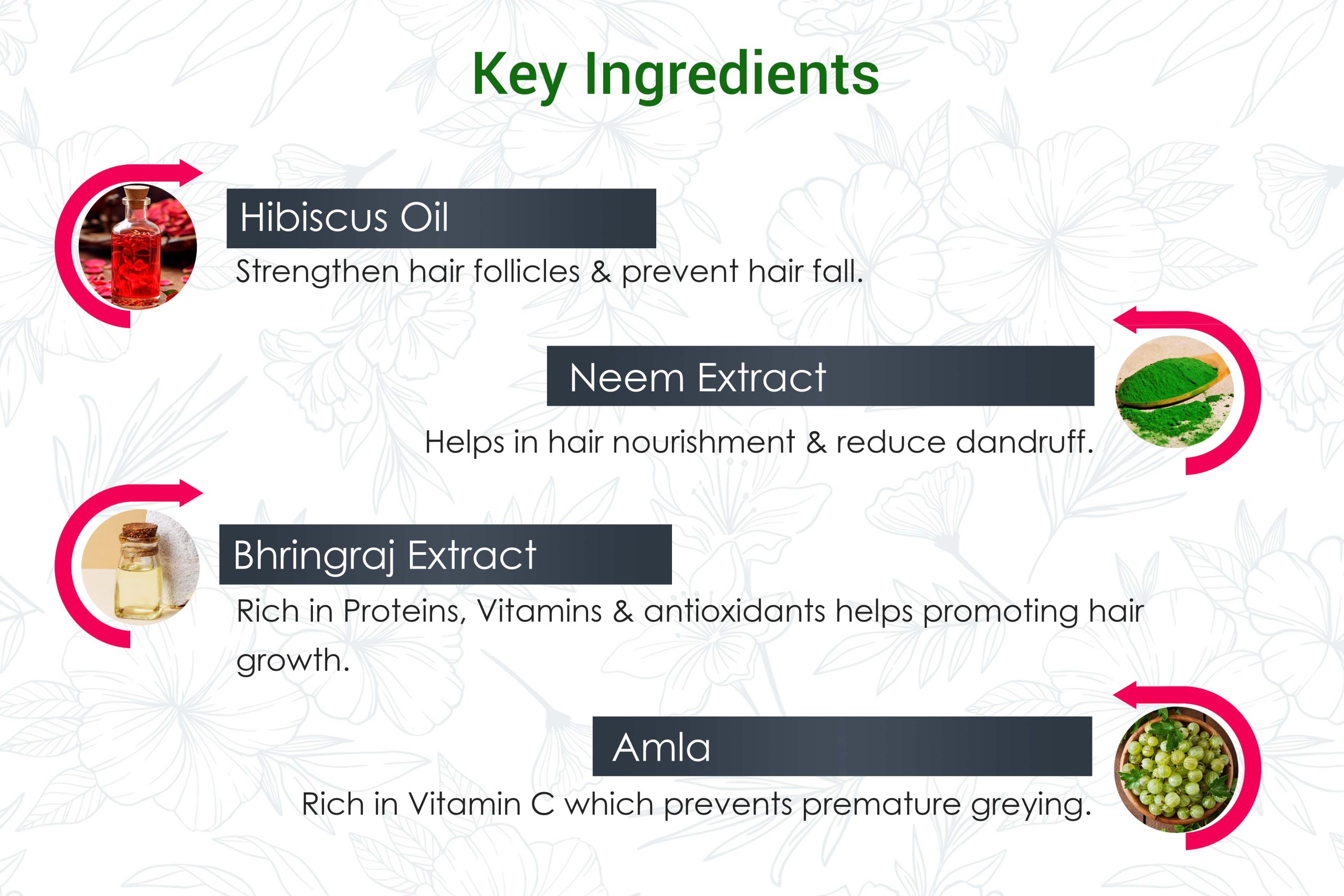 Key Ingredients

Hibiscus Oil

Strengthen hair follicles & prevent hair fall.

Neem Extract

Helps in hair nourishment & reduce dandruff.

Bhringraj Extract

Rich in Proteins, Vitamins & antioxidants helps promoting hair growth.

Amla

Rich in Vitamin C which prevents premature greying.